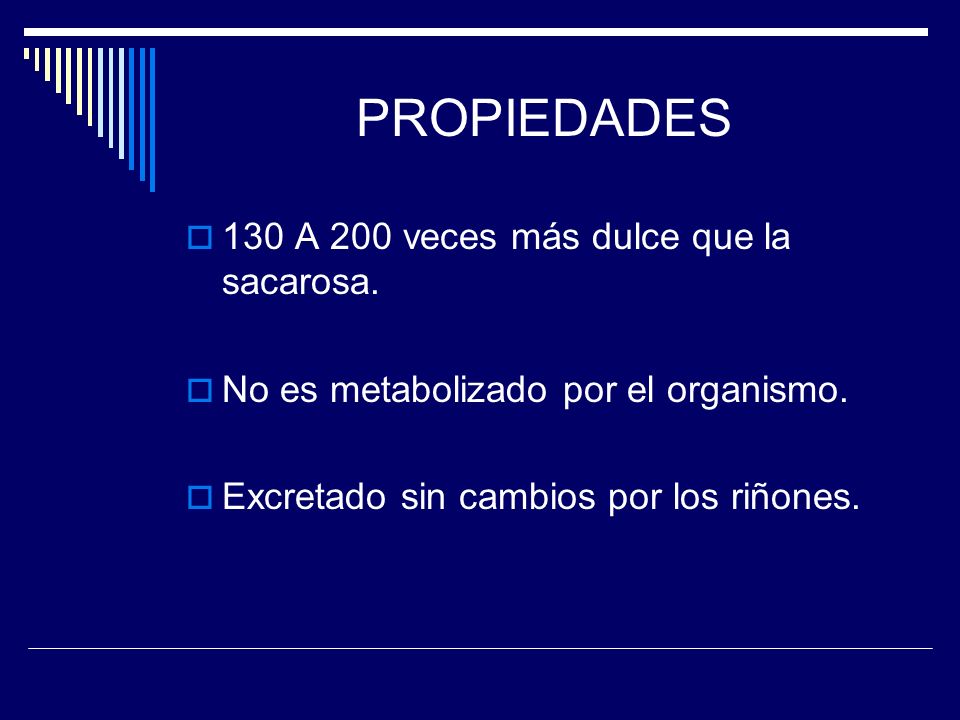 PROPIEDADES

130 A 200 veces más dulce que la sacarosa.

No es metabolizado por el organismo.

Excretado sin cambios por los riñones.